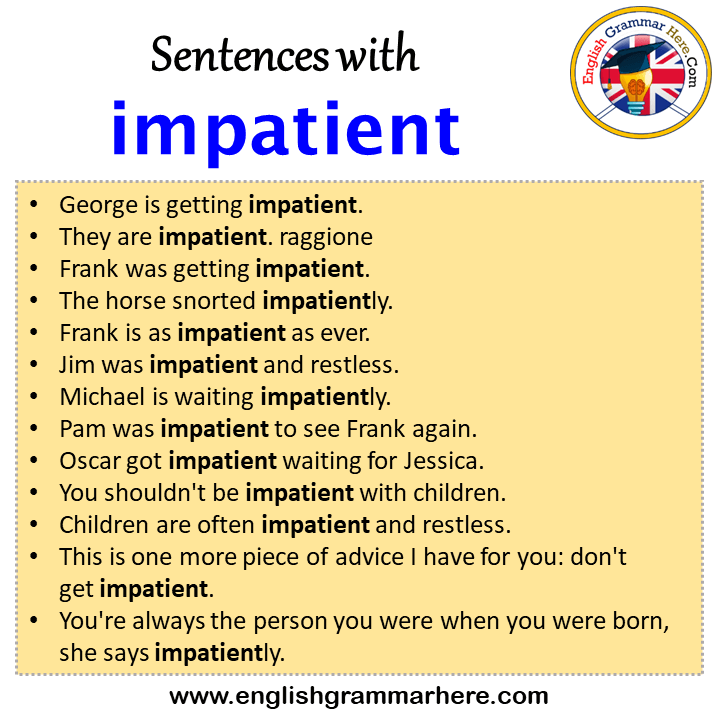 Sentences with
impatient

English Grammar Here.Com

• George is getting impatient.
• They are impatient. raggione
• Frank was getting impatient.
• The horse snorted impatiently.
• Frank is as impatient as ever.
• Jim was impatient and restless.
• Michael is waiting impatiently.
• Pam was impatient to see Frank again.
• Oscar got impatient waiting for Jessica.
• You shouldn't be impatient with children.
• Children are often impatient and restless.
• This is one more piece of advice I have for you: don't get impatient.
• You're always the person you were when you were born, she says impatiently.

www.englishgrammarhere.com